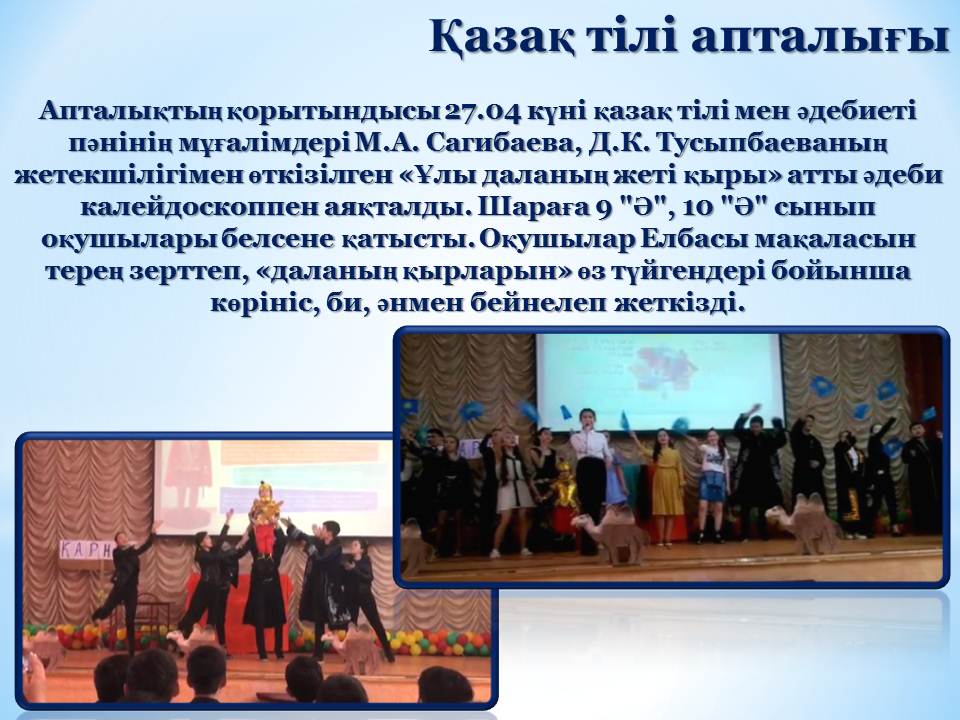 Қазақ тілі апталығы

Апталықтың қорытындысы 27.04 күні қазақ тілі мен әдебиеті пәнінің мұғалімдері М.А. Сагибаева, Д.К. Тусыпбаеваның жетекшілігімен өткізілген «Ұлы даланың жеті қыры» атты әдеби калейдоскоппен аяқталды. Шараға 9 "Ә", 10 "Ә" сынып оқушылары белсене қатысты. Оқушылар Елбасы мақаласын терең зерттеп, «даланың қырларын» өз түйгендері бойынша көрініс, би, әнмен бейнелеп жеткізді.

КАРН